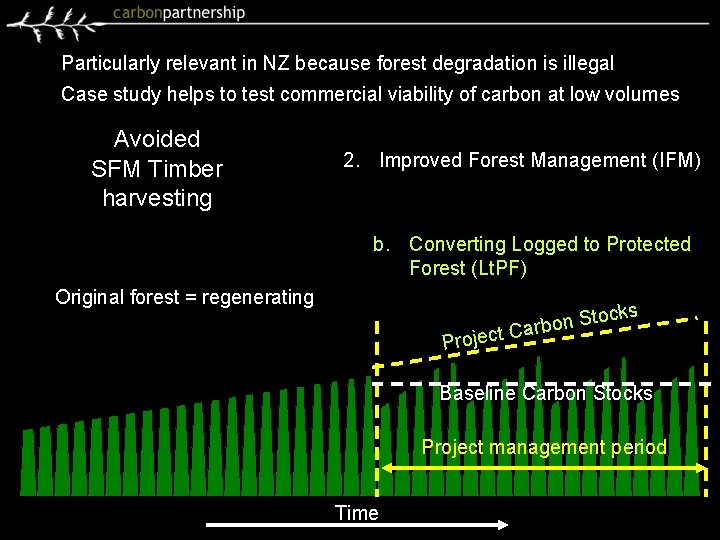 carbonpartnership

Particularly relevant in NZ because forest degradation is illegal

Case study helps to test commercial viability of carbon at low volumes

Avoided SFM Timber harvesting

2. Improved Forest Management (IFM)

b. Converting Logged to Protected Forest (LtPF)

Original forest = regenerating

Project Carbon Stocks

Baseline Carbon Stocks

Project management period

Time